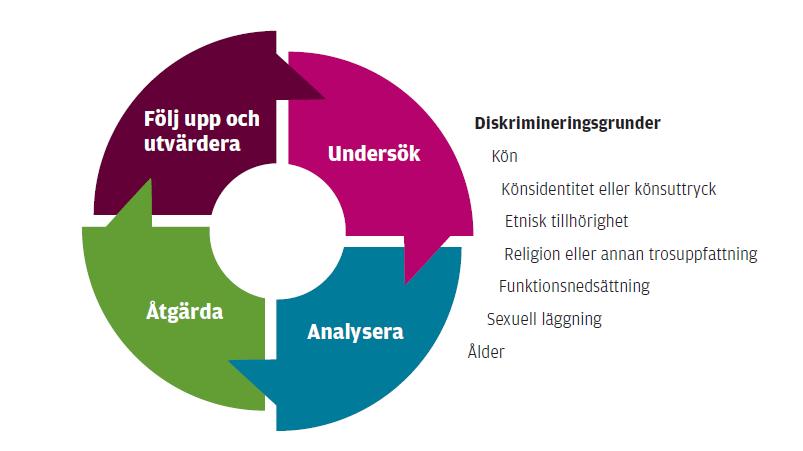 Följ upp och utvärdera

Undersök

Analysera

Åtgärda

Diskrimineringsgrunder

Kön

Könsidentitet eller könsuttryck

Etnisk tillhörighet

Religion eller annan trosuppfattning

Funktionsnedsättning

Sexuell läggning

Ålder